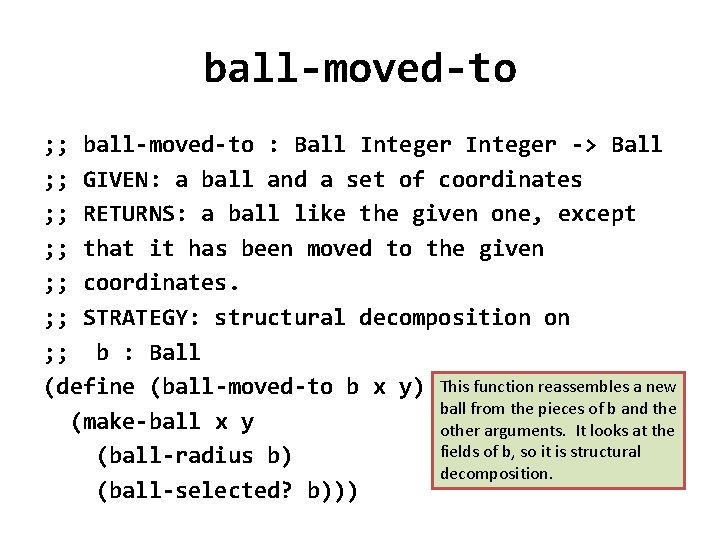 ball-moved-to

;; ball-moved-to : Ball Integer Integer -> Ball
;; GIVEN: a ball and a set of coordinates
;; RETURNS: a ball like the given one, except
;; that it has been moved to the given
;; coordinates.
;; STRATEGY: structural decomposition on
;;  b : Ball
(define (ball-moved-to b x y)
  (make-ball x y
    (ball-radius b)
    (ball-selected? b)))

This function reassembles a new ball from the pieces of b and the other arguments. It looks at the fields of b, so it is structural decomposition.